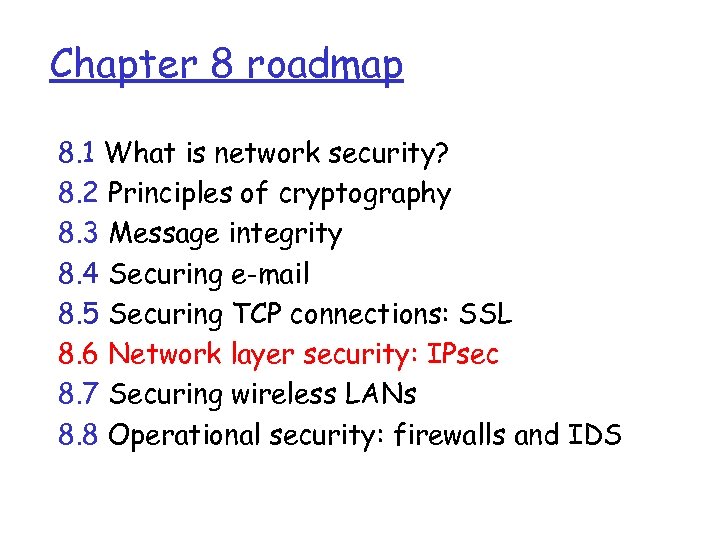 Chapter 8 roadmap

8.1 What is network security?
8.2 Principles of cryptography
8.3 Message integrity
8.4 Securing e-mail
8.5 Securing TCP connections: SSL
8.6 Network layer security: IPsec
8.7 Securing wireless LANs
8.8 Operational security: firewalls and IDS